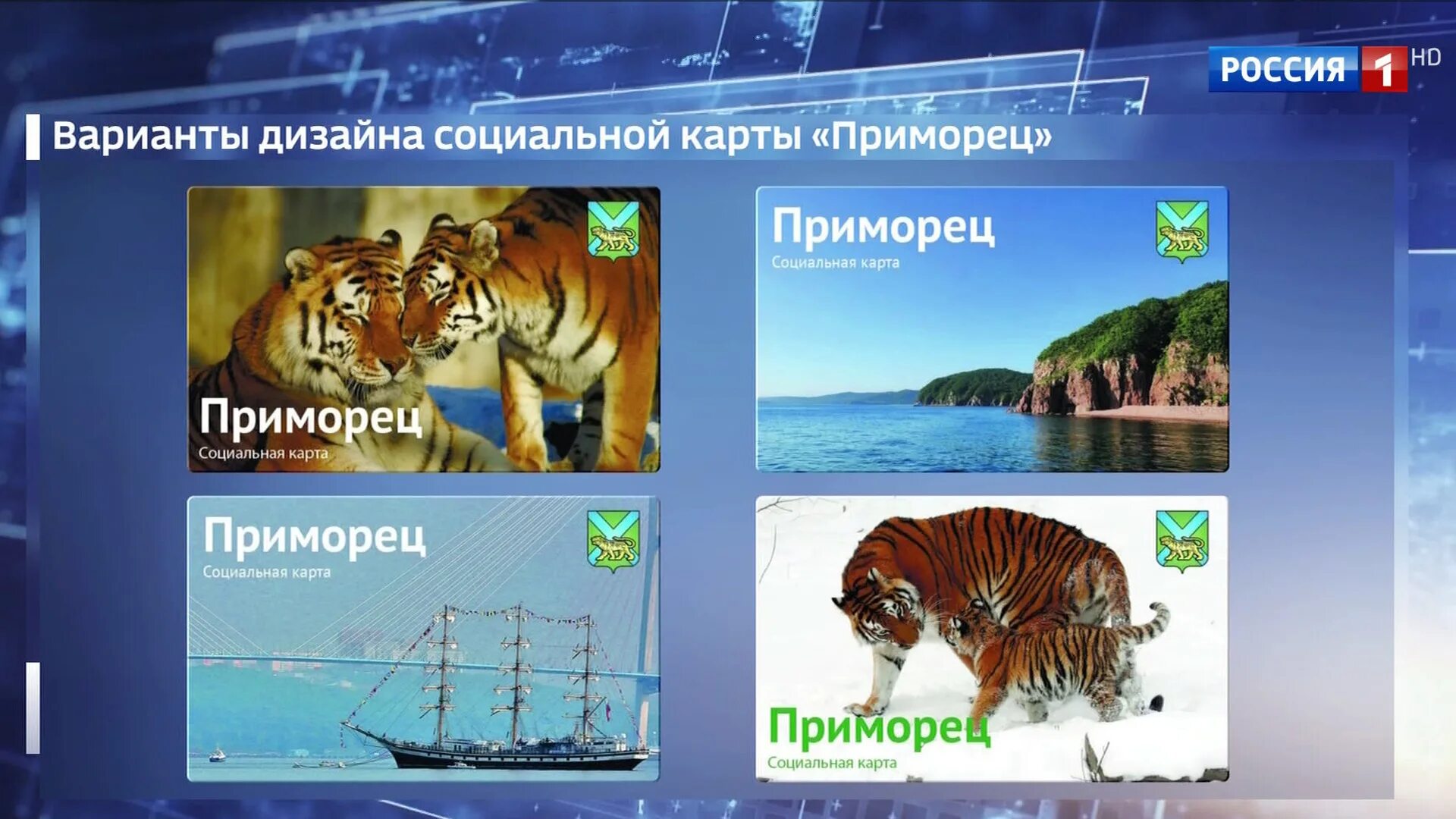 РОССИЯ 1 HD

Варианты дизайна социальной карты «Приморец»

Приморец
Социальная карта

Приморец
Социальная карта

Приморец
Социальная карта

Приморец
Социальная карта